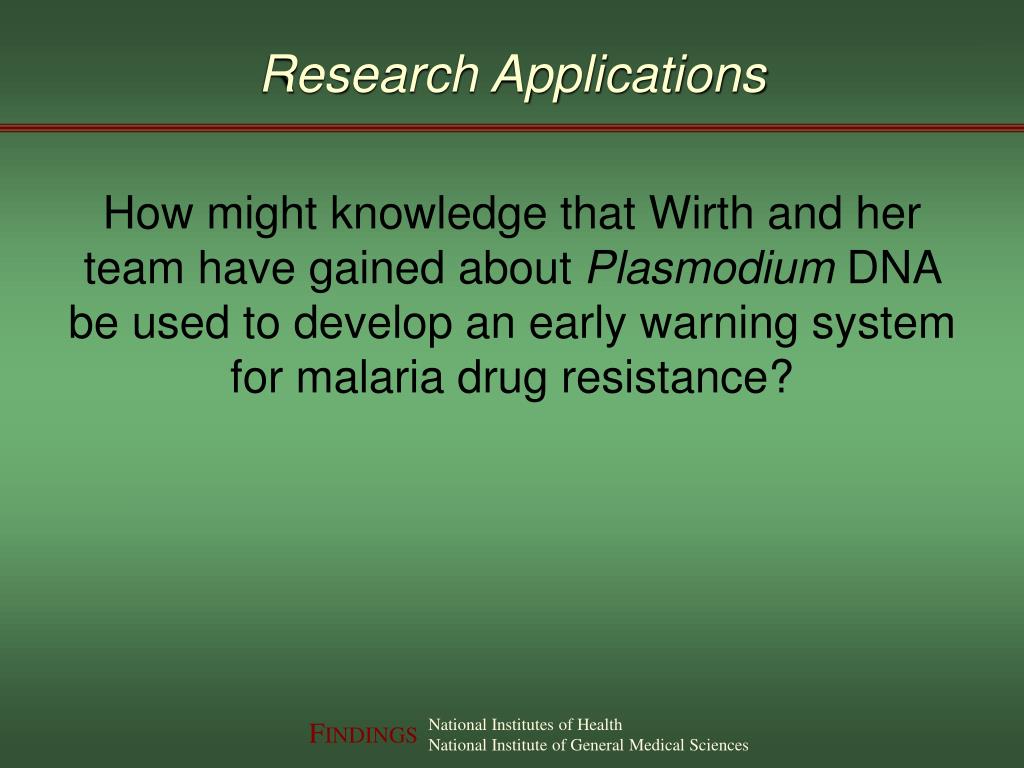 Research Applications

How might knowledge that Wirth and her team have gained about Plasmodium DNA be used to develop an early warning system for malaria drug resistance?

FINDINGS National Institutes of Health
National Institute of General Medical Sciences